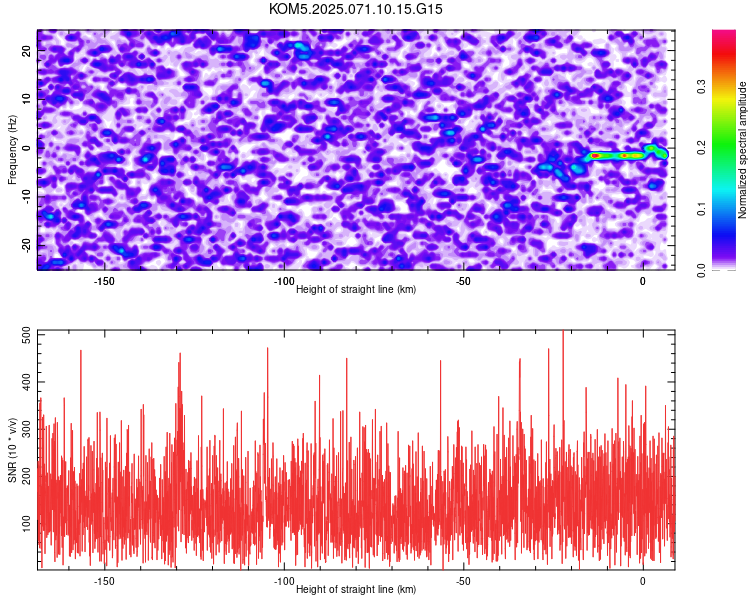 KOM5.2025.071.10.15.G15

Frequency (Hz)
20
10
0
-10
-20
-150
-100
-50
0
Height of straight line (km)

Normalized spectral amplitude
0.0
0.1
0.2
0.3

SNR (10 * v/v)
500
400
300
200
100
-150
-100
-50
0
Height of straight line (km)